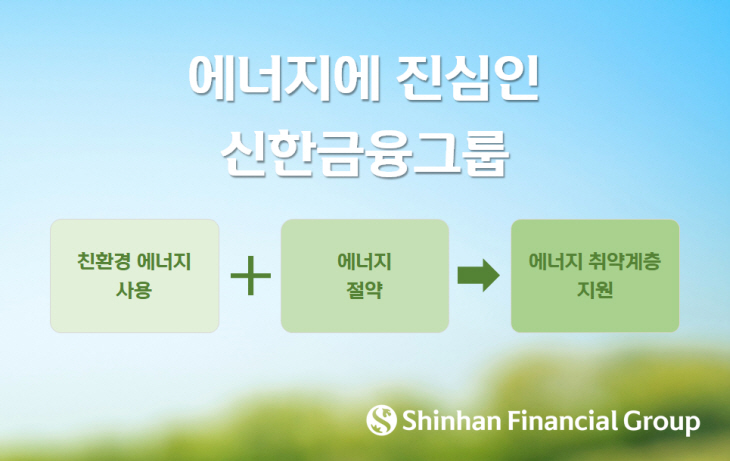 에너지에 진심인
신한금융그룹

친환경 에너지 사용

+

에너지 절약

에너지 취약계층 지원

Shinhan Financial Group